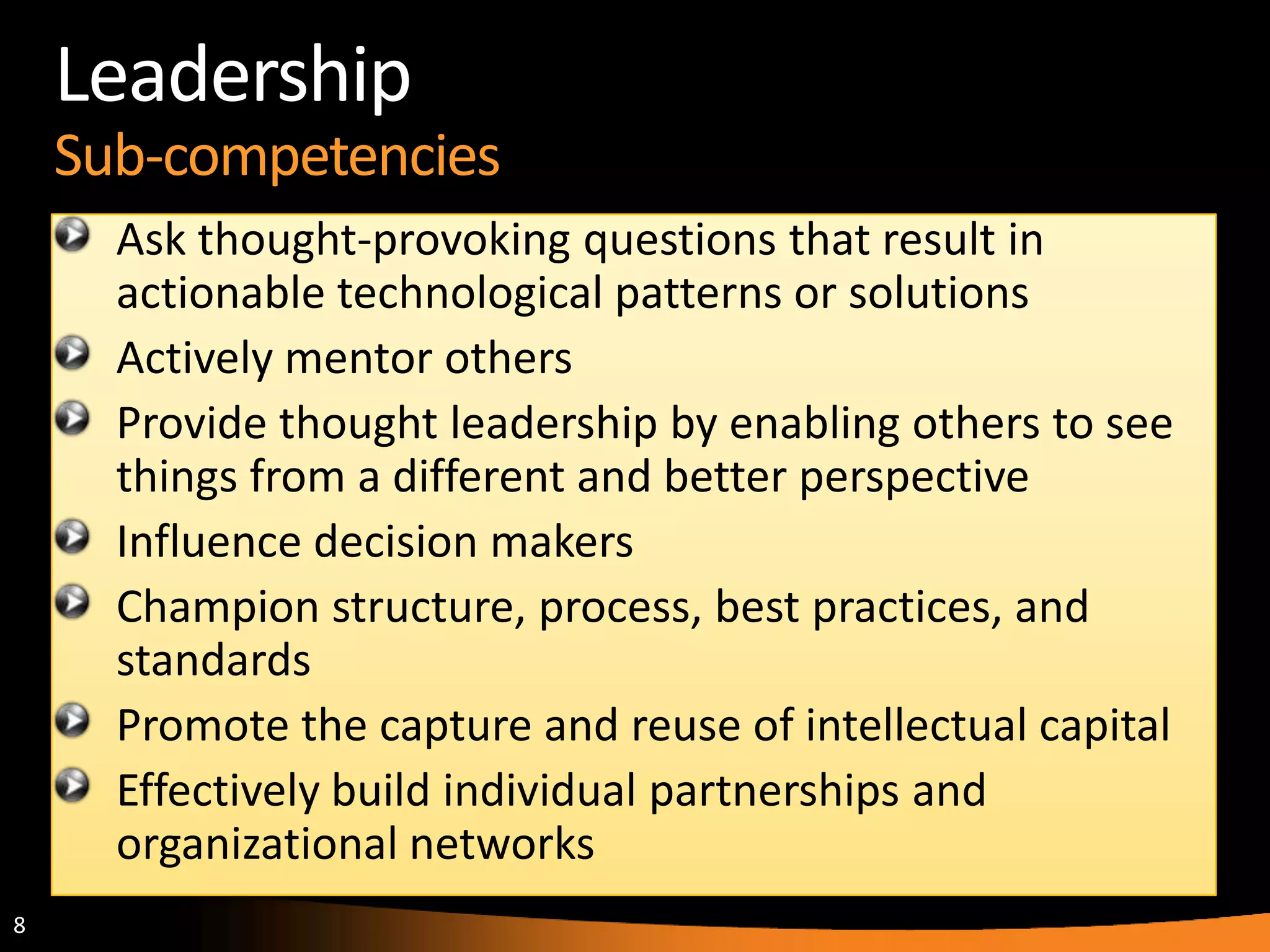 Leadership
Sub-competencies

Ask thought-provoking questions that result in actionable technological patterns or solutions

Actively mentor others

Provide thought leadership by enabling others to see things from a different and better perspective

Influence decision makers

Champion structure, process, best practices, and standards

Promote the capture and reuse of intellectual capital

Effectively build individual partnerships and organizational networks

8